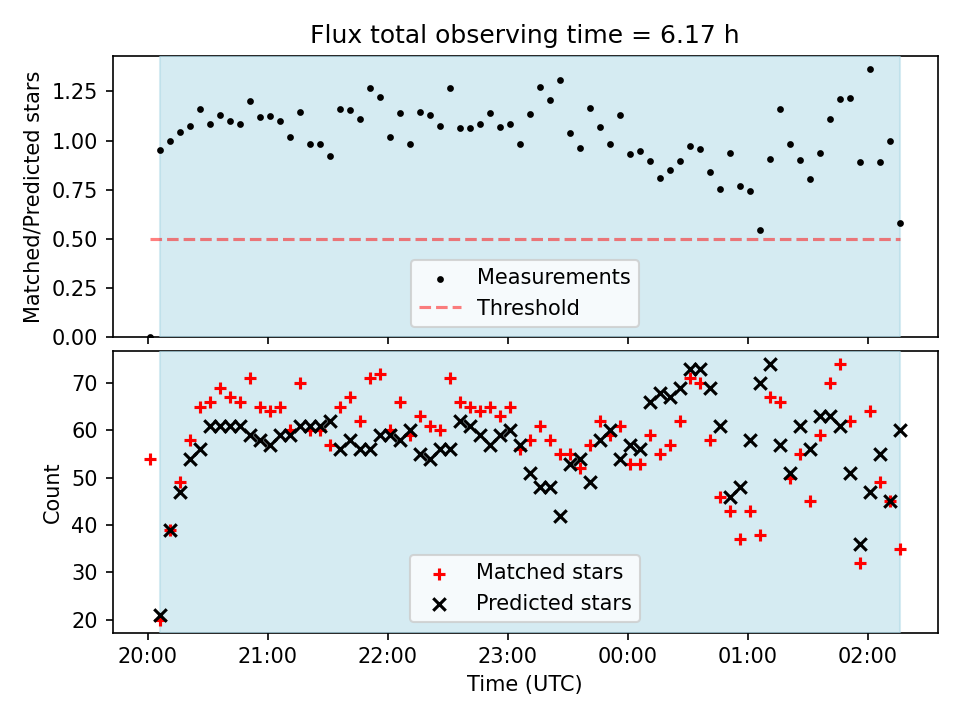 Flux total observing time = 6.17 h

Matched/Predicted stars

1.25
1.00
0.75
0.50
0.25
0.00

Measurements
Threshold

Count

70
60
50
40
30
20

Matched stars
Predicted stars

20:00
21:00
22:00
23:00
00:00
01:00
02:00

Time (UTC)